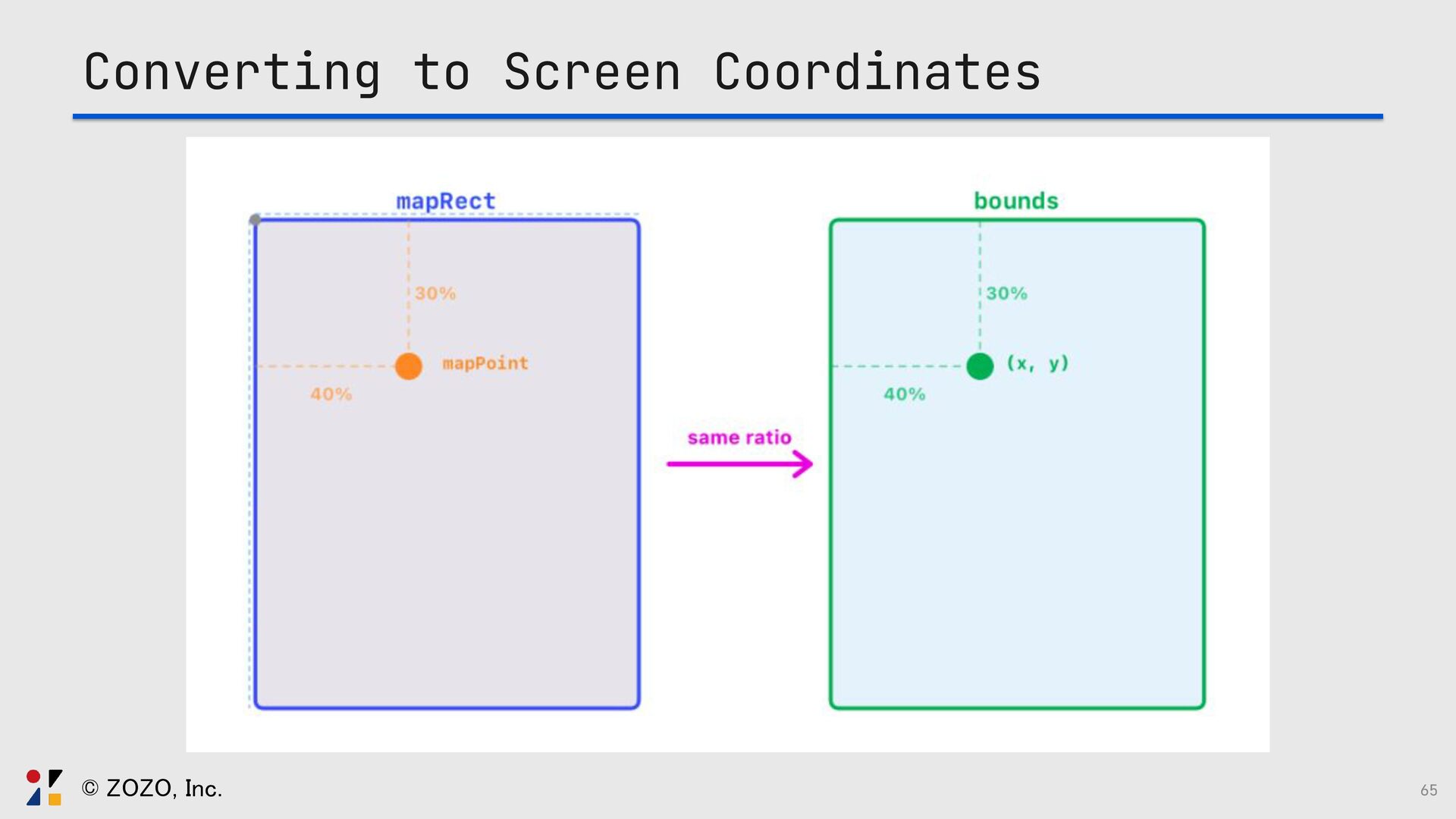 Converting to Screen Coordinates

mapRect

30%

mapPoint

40%

same ratio

bounds

30%

(x, y)

40%

© ZOZO, Inc.

65